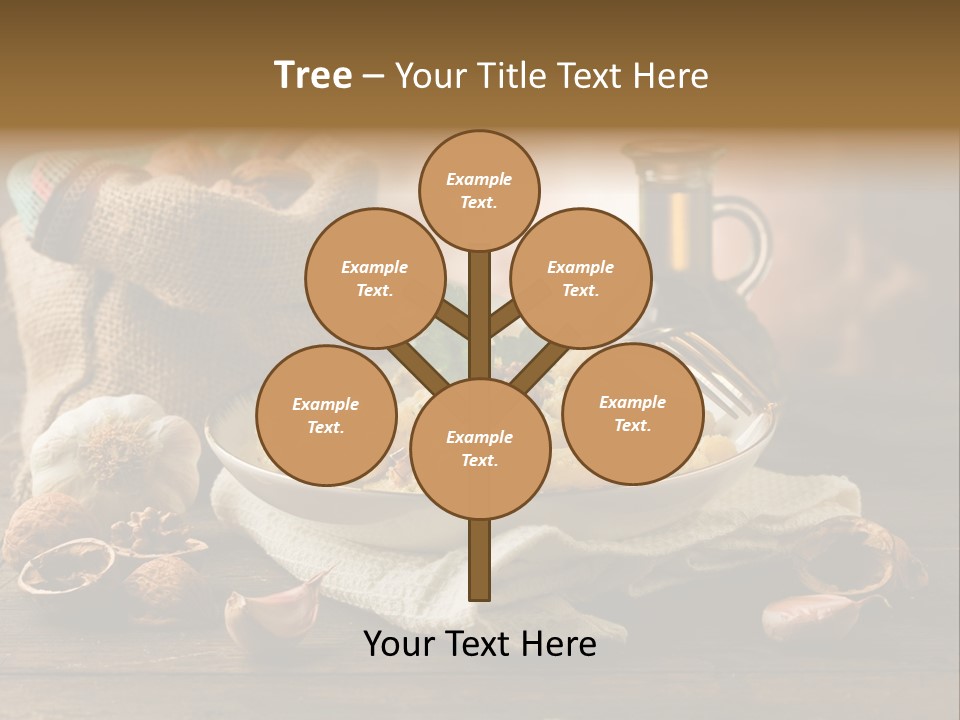 Tree – Your Title Text Here

Example Text.

Example Text.

Example Text.

Example Text.

Example Text.

Example Text.

Your Text Here